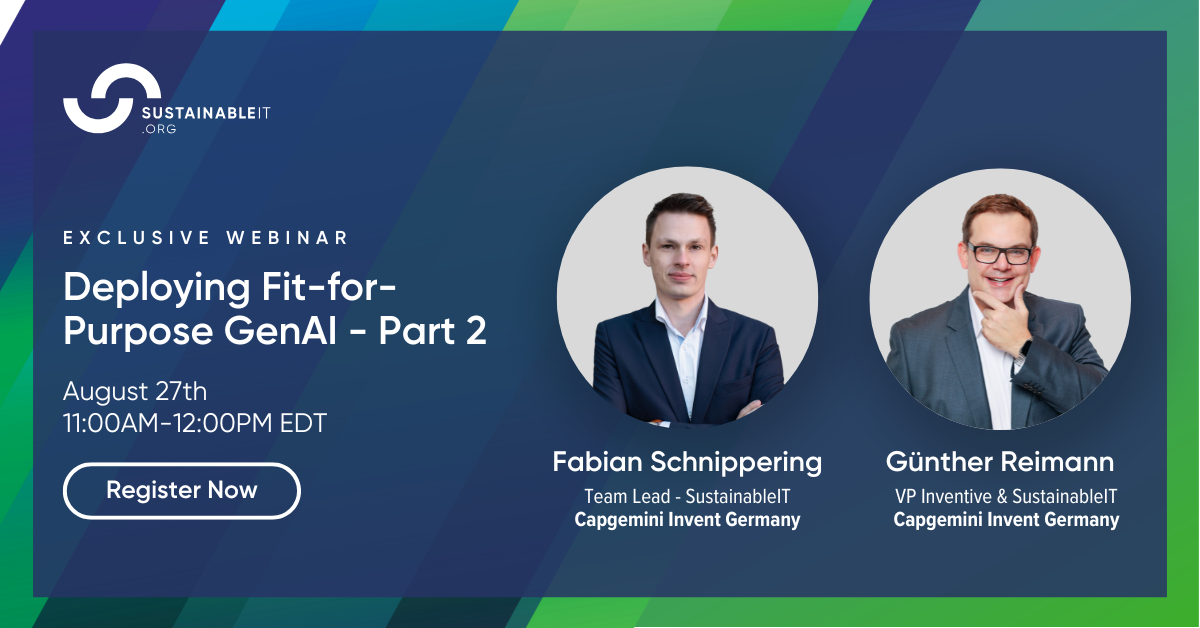 SUSTAINABLEIT
.ORG

EXCLUSIVE WEBINAR

Deploying Fit-for-Purpose GenAI - Part 2

August 27th
11:00AM-12:00PM EDT

Register Now

Fabian Schnippering
Team Lead - SustainableIT
Capgemini Invent Germany

Günther Reimann
VP Inventive & SustainableIT
Capgemini Invent Germany